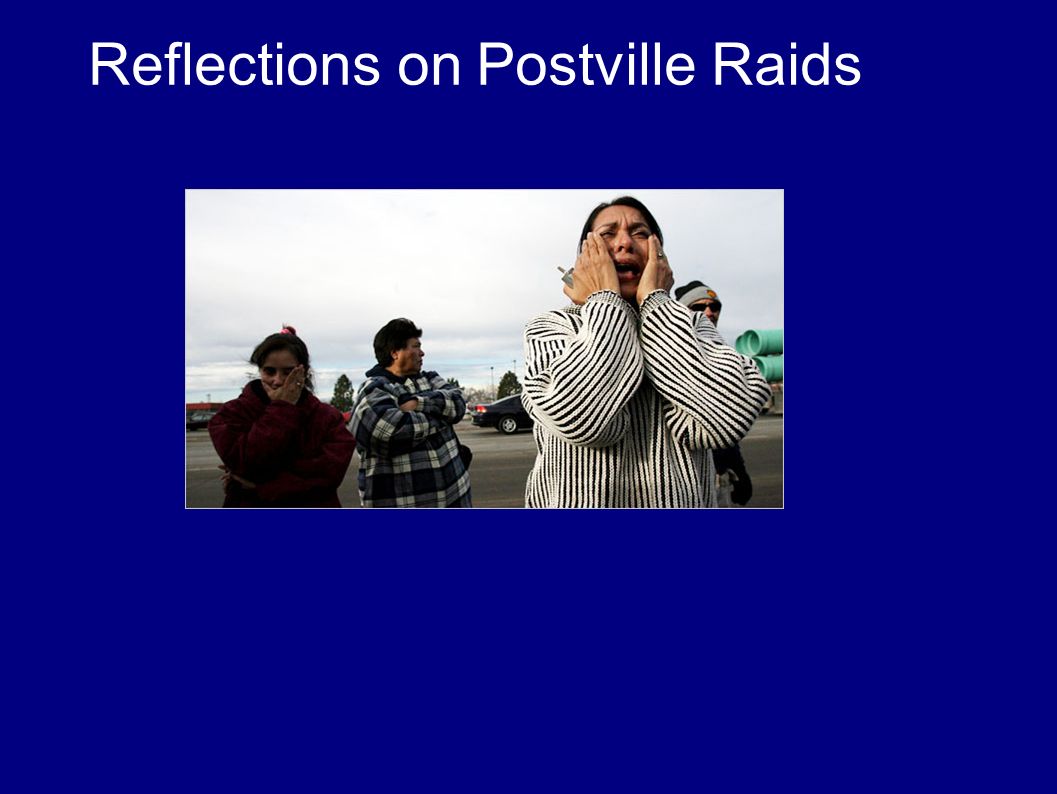 Reflections on Postville Raids